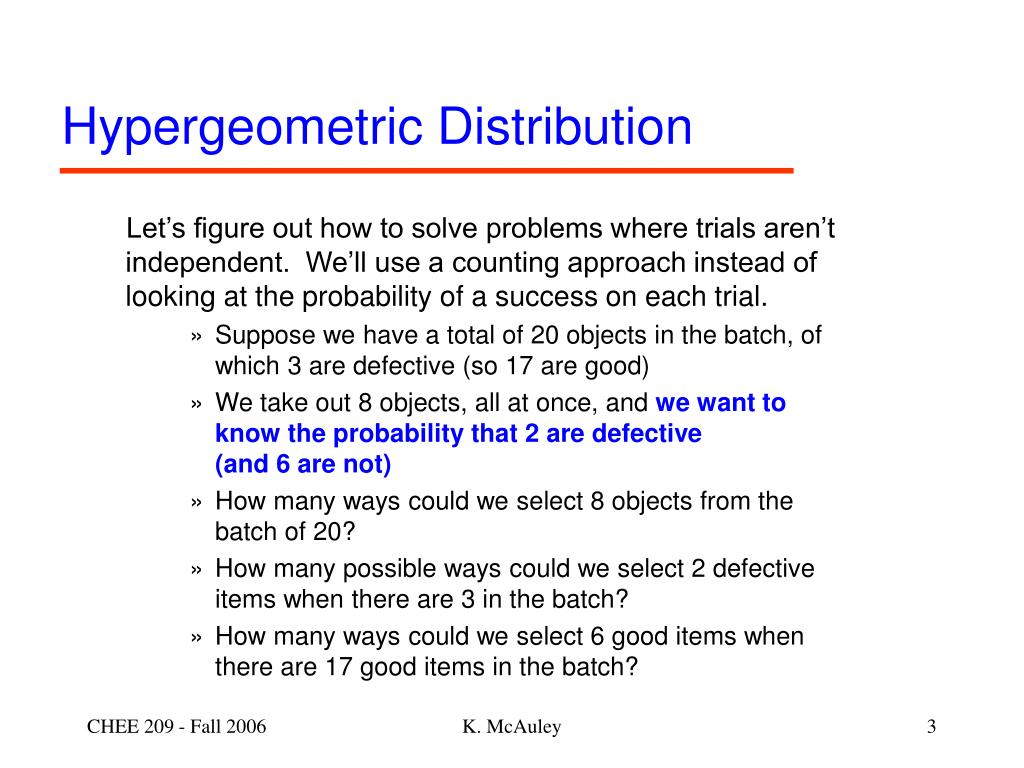 Hypergeometric Distribution

Let’s figure out how to solve problems where trials aren’t independent. We’ll use a counting approach instead of looking at the probability of a success on each trial.

» Suppose we have a total of 20 objects in the batch, of which 3 are defective (so 17 are good)

» We take out 8 objects, all at once, and we want to know the probability that 2 are defective (and 6 are not)

» How many ways could we select 8 objects from the batch of 20?

» How many possible ways could we select 2 defective items when there are 3 in the batch?

» How many ways could we select 6 good items when there are 17 good items in the batch?

CHEE 209 - Fall 2006

K. McAuley

3